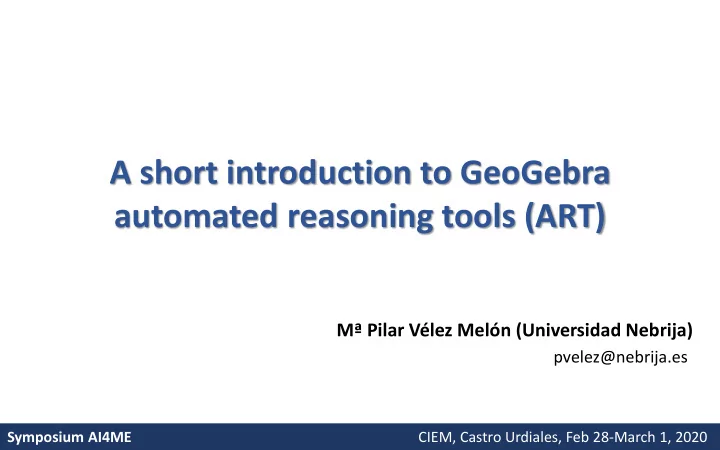 A short introduction to GeoGebra automated reasoning tools (ART)

Mª Pilar Vélez Melón (Universidad Nebrija)
pvelez@nebrija.es

Symposium AI4ME

CIEM, Castro Urdiales, Feb 28-March 1, 2020